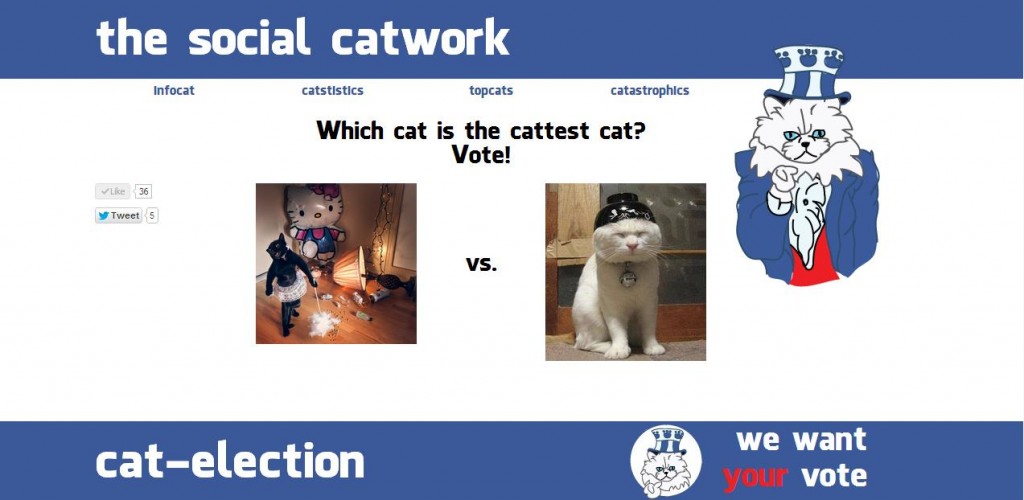 the social catwork

infocat catstistics topcats catastrophics

Which cat is the cattest cat?
Vote!

Like 36

Tweet 5

vs.

cat-election

we want
your vote